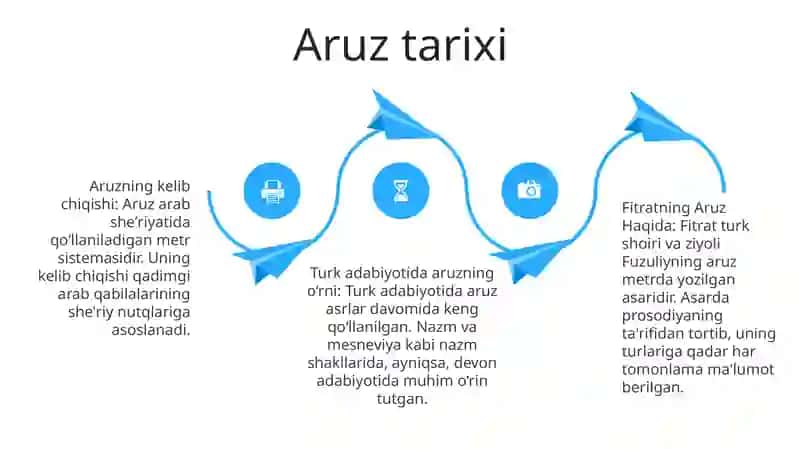 Aruz tarixi

Aruzning kelib chiqishi: Aruz arab she'riyatida qo'llaniladigan metr sistemasidir. Uning kelib chiqishi qadimgi arab qabilalarining she'riy nutqlariga asoslanadi.

Turk adabiyotida aruzning o'rni: Turk adabiyotida aruz asrlar davomida keng qo'llanilgan. Nazm va mesneviya kabi nazm shakllarida, ayniqsa, devon adabiyotida muhim o'rin tutgan.

Fitratning Aruz Haqida: Fitrat turk shoiri va ziyoli Fuzuliyning aruz metrda yozilgan asaridir. Asarda prosodiyaning ta'rifidan tortib, uning turlariga qadar har tomonlama ma'lumot berilgan.